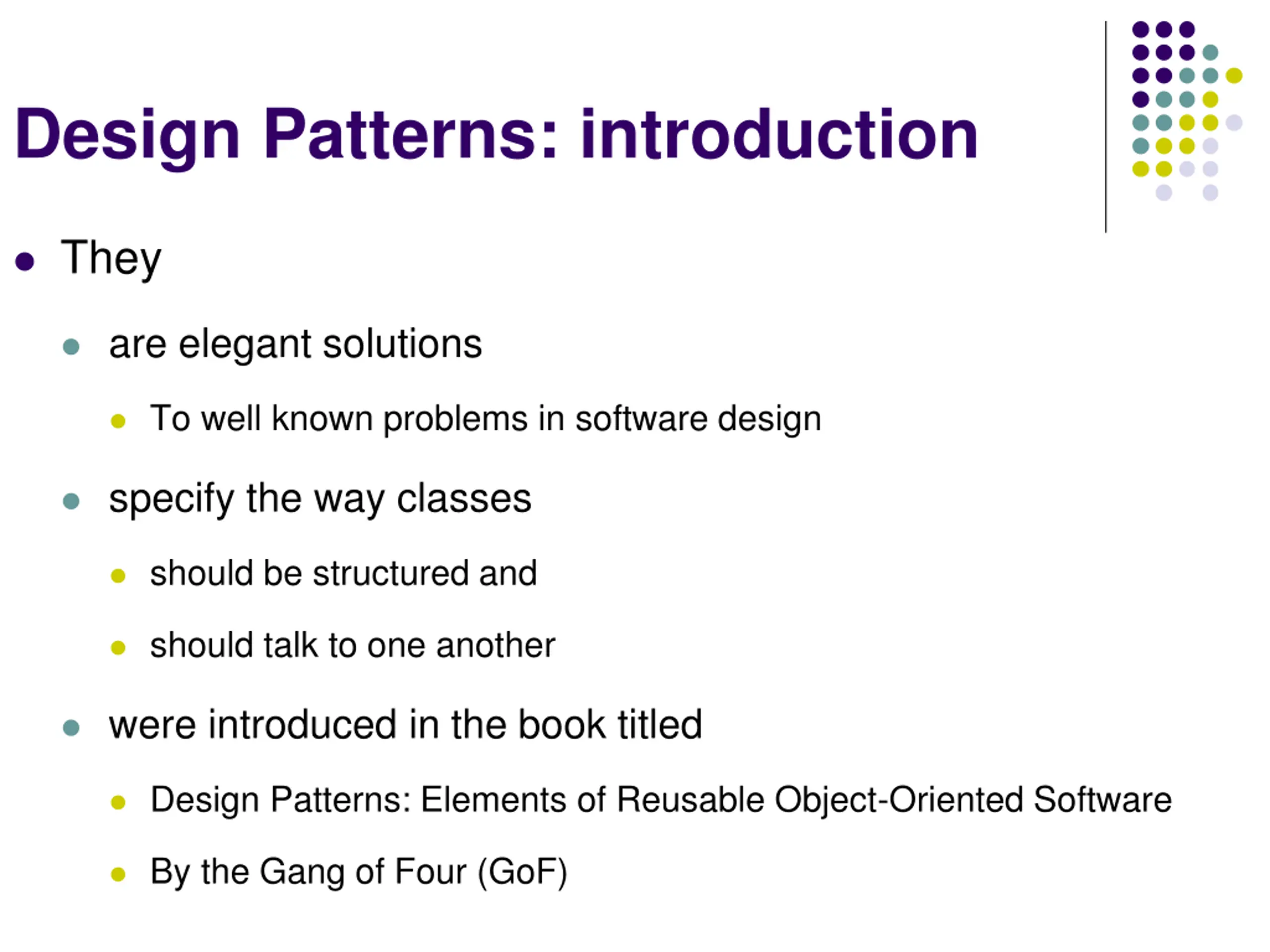 Design Patterns: introduction

- They
  - are elegant solutions
    - To well known problems in software design
  - specify the way classes
    - should be structured and
    - should talk to one another
  - were introduced in the book titled
    - Design Patterns: Elements of Reusable Object-Oriented Software
    - By the Gang of Four (GoF)